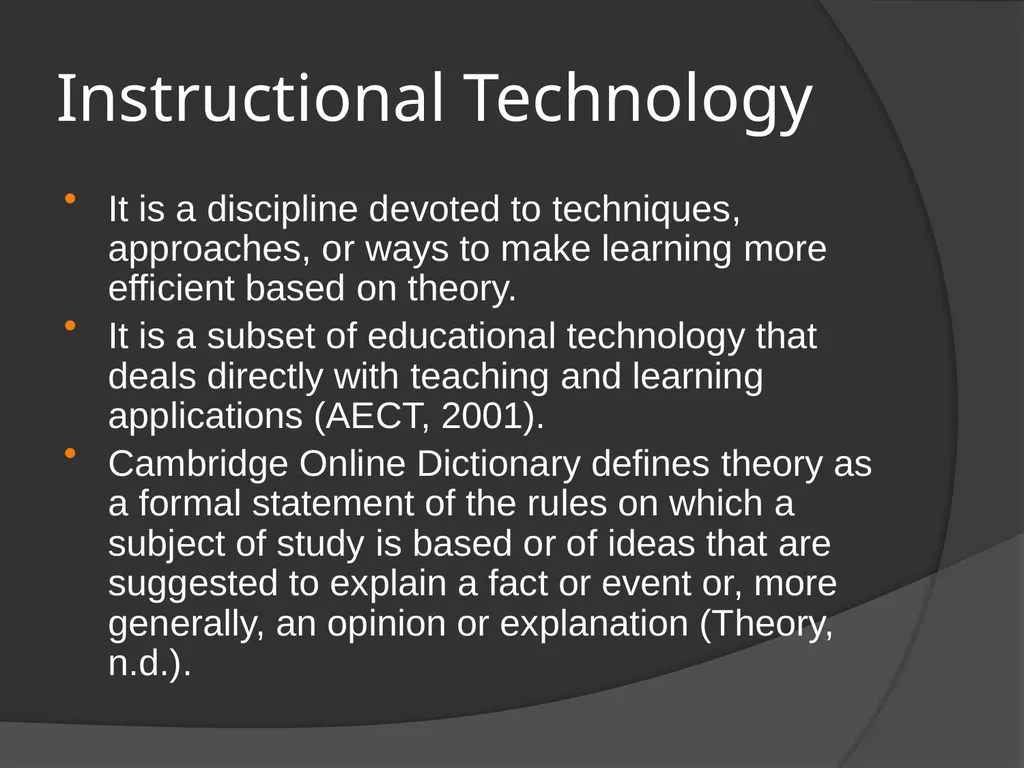 Instructional Technology

• It is a discipline devoted to techniques, approaches, or ways to make learning more efficient based on theory.
• It is a subset of educational technology that deals directly with teaching and learning applications (AECT, 2001).
• Cambridge Online Dictionary defines theory as a formal statement of the rules on which a subject of study is based or of ideas that are suggested to explain a fact or event or, more generally, an opinion or explanation (Theory, n.d.).